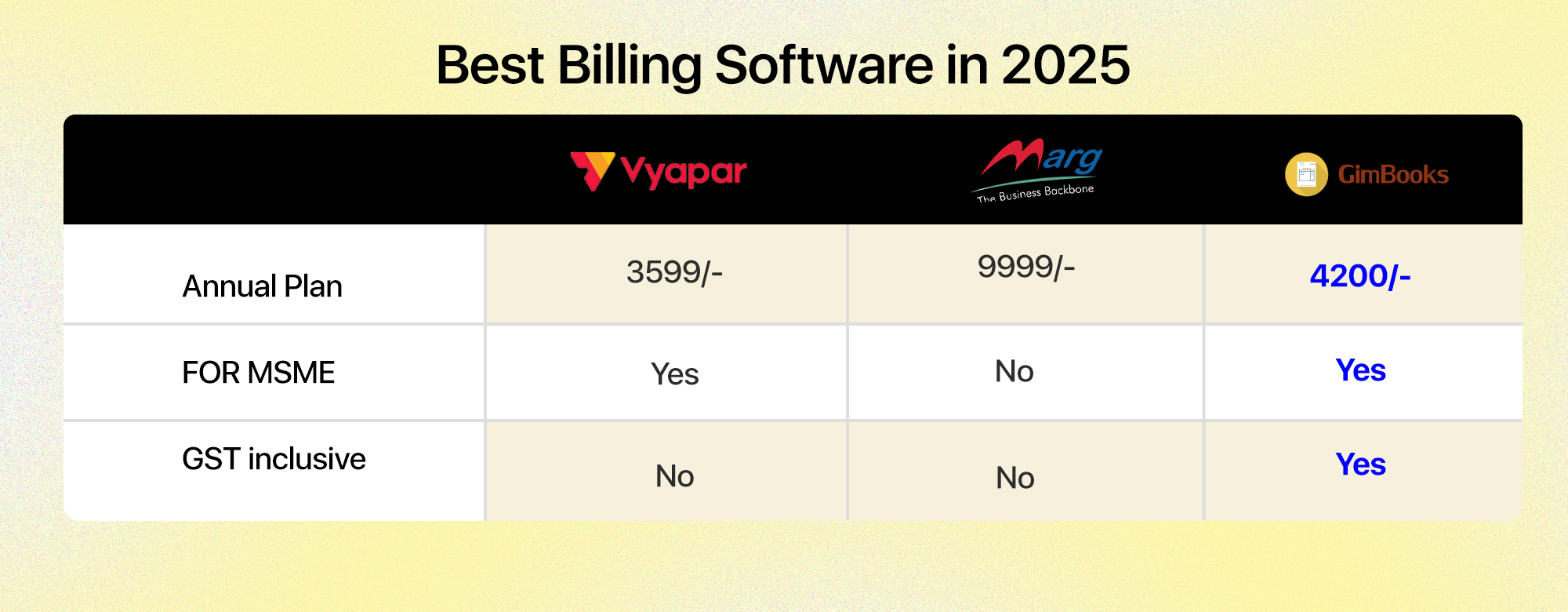 Best Billing Software in 2025

| | Vyapar | Marg The Business Backbone | GimBooks |
|---|---|---|---|
| Annual Plan | 3599/- | 9999/- | 4200/- |
| FOR MSME | Yes | No | Yes |
| GST inclusive | No | No | Yes |